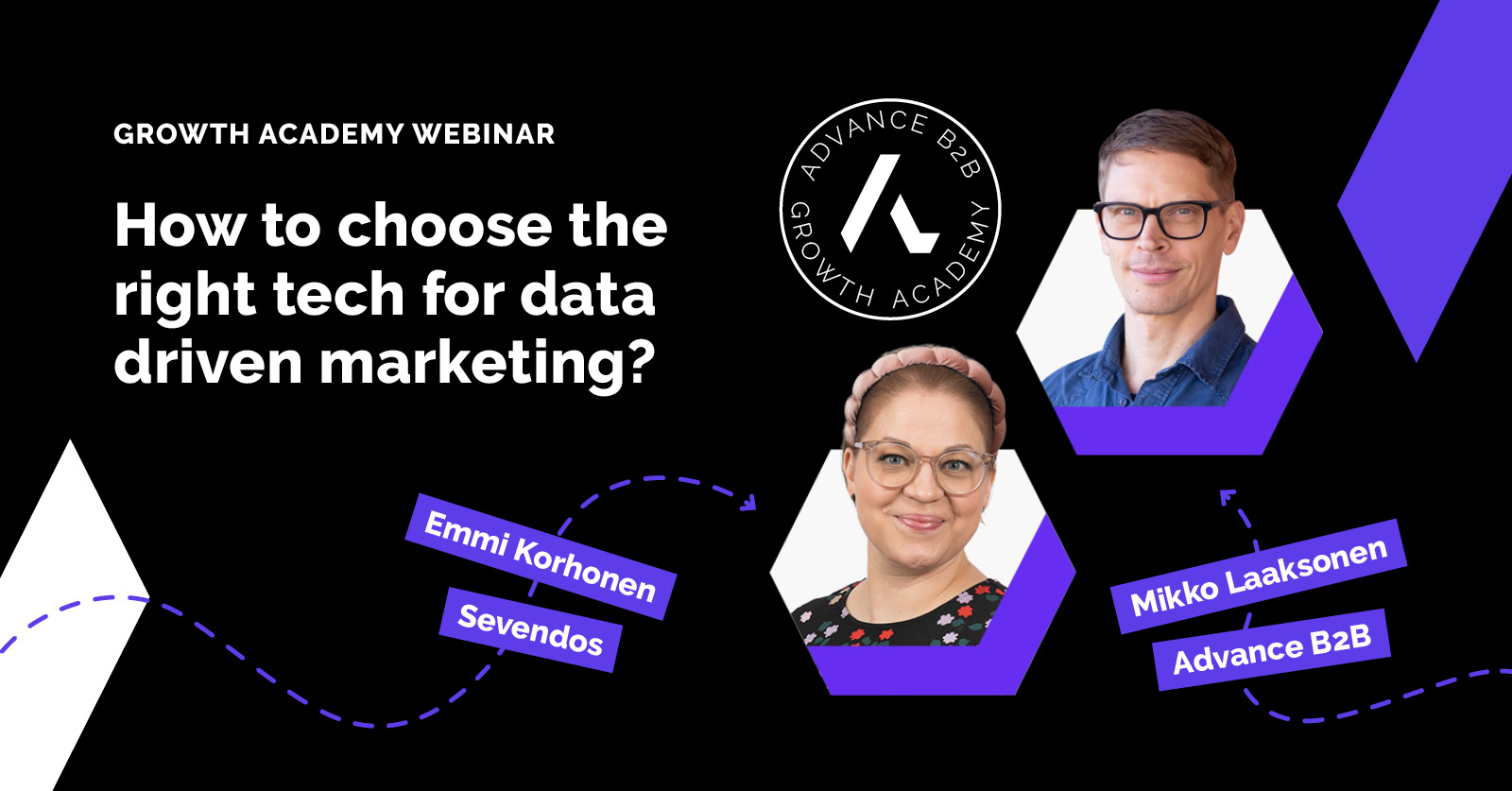 GROWTH ACADEMY WEBINAR

How to choose the right tech for data driven marketing?

ADVANCE B2B GROWTH ACADEMY

Emmi Korhonen
Sevendos

Mikko Laaksonen
Advance B2B